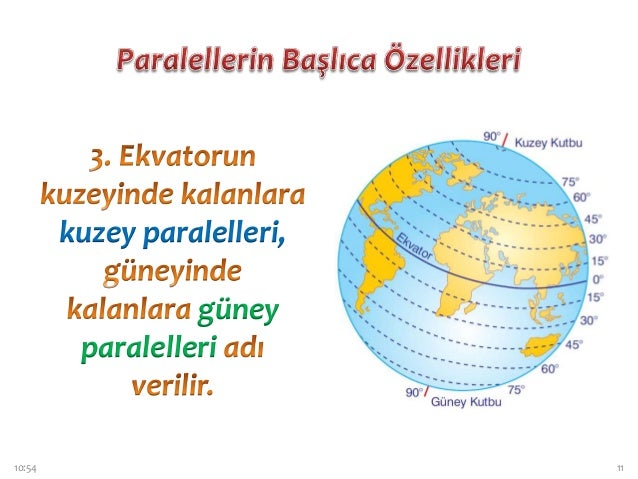 Paralellerin Başlıca Özellikleri

3. Ekvatorun kuzeyinde kalanlara kuzey paralelleri, güneyinde kalanlara güney paralelleri adı verilir.

90° Kuzey Kutbu
75°
60°
45°
30°
15°
0°
15°
30°
45°
60°
75°
90° Güney Kutbu
Ekvator

10:54

11